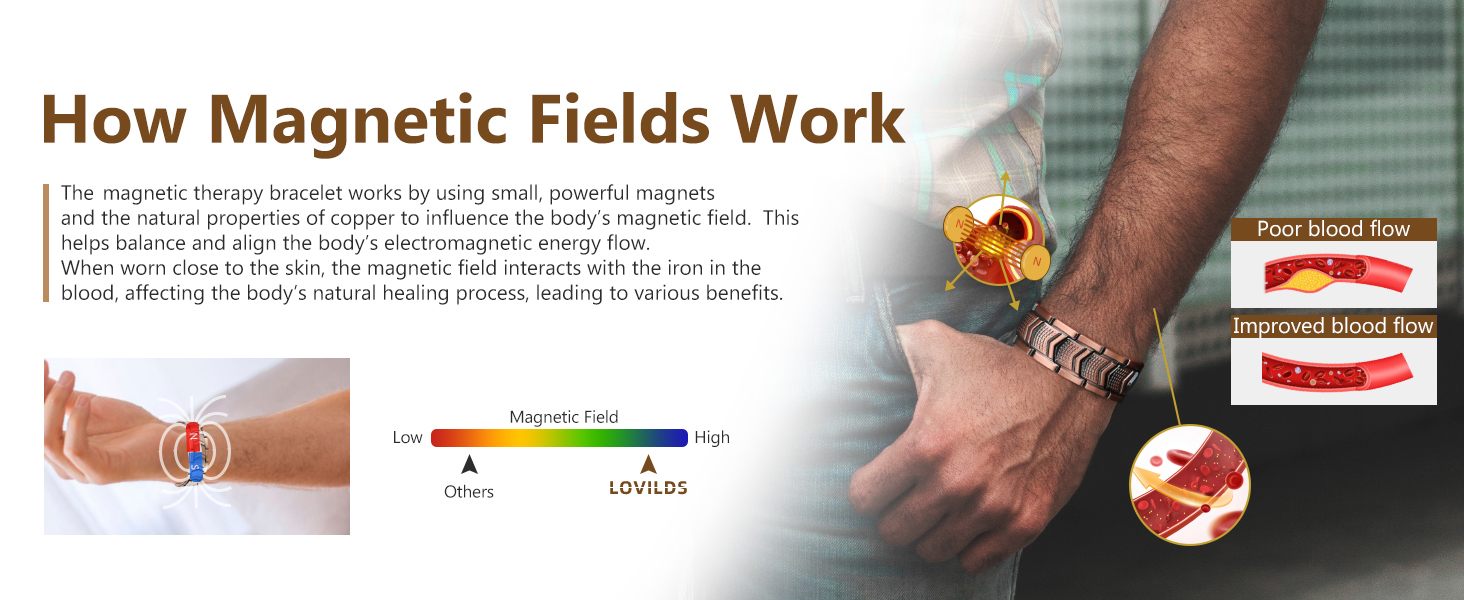 How Magnetic Fields Work

The magnetic therapy bracelet works by using small, powerful magnets and the natural properties of copper to influence the body's magnetic field. This helps balance and align the body's electromagnetic energy flow.
When worn close to the skin, the magnetic field interacts with the iron in the blood, affecting the body's natural healing process, leading to various benefits.

N
S

Magnetic Field
Low
High
Others
LOVILDS

N
N

Poor blood flow
Improved blood flow